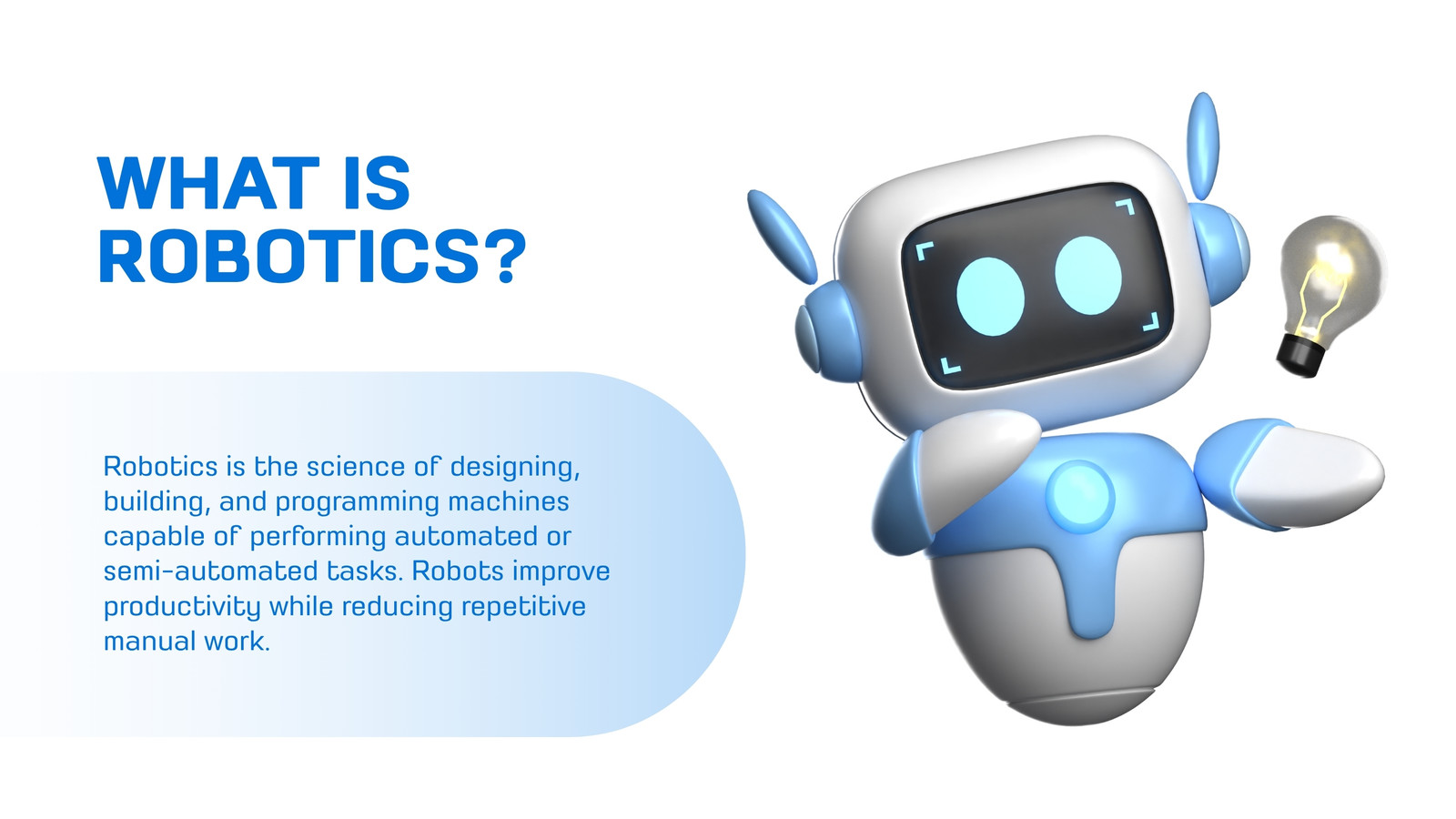 WHAT IS ROBOTICS?

Robotics is the science of designing, building, and programming machines capable of performing automated or semi-automated tasks. Robots improve productivity while reducing repetitive manual work.